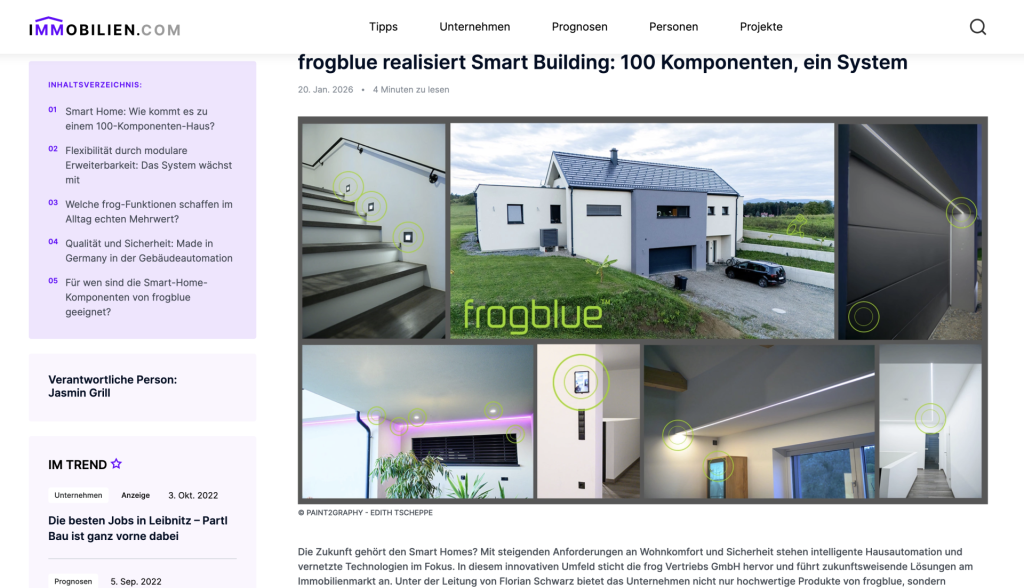 IMMOBILIEN.COM

Tipps Unternehmen Prognosen Personen Projekte

INHALTSVERZEICHNIS:

01 Smart Home: Wie kommt es zu einem 100-Komponenten-Haus?

02 Flexibilität durch modulare Erweiterbarkeit: Das System wächst mit

03 Welche frog-Funktionen schaffen im Alltag echten Mehrwert?

04 Qualität und Sicherheit: Made in Germany in der Gebäudeautomation

05 Für wen sind die Smart-Home-Komponenten von frogblue geeignet?

Verantwortliche Person: Jasmin Grill

IM TREND

Unternehmen Anzeige 3. Okt. 2022

Die besten Jobs in Leibnitz – Partl Bau ist ganz vorne dabei

Prognosen 5. Sep. 2022

frogblue realisiert Smart Building: 100 Komponenten, ein System

20. Jan. 2026 • 4 Minuten zu lesen

frogblue

© PAINT2GRAPHY - EDITH TSCHEPPE

Die Zukunft gehört den Smart Homes? Mit steigenden Anforderungen an Wohnkomfort und Sicherheit stehen intelligente Hausautomation und vernetzte Technologien im Fokus. In diesem innovativen Umfeld sticht die frog Vertriebs GmbH hervor und führt zukunftsweisende Lösungen am Immobilienmarkt an. Unter der Leitung von Florian Schwarz bietet das Unternehmen nicht nur hochwertige Produkte von frogblue, sondern